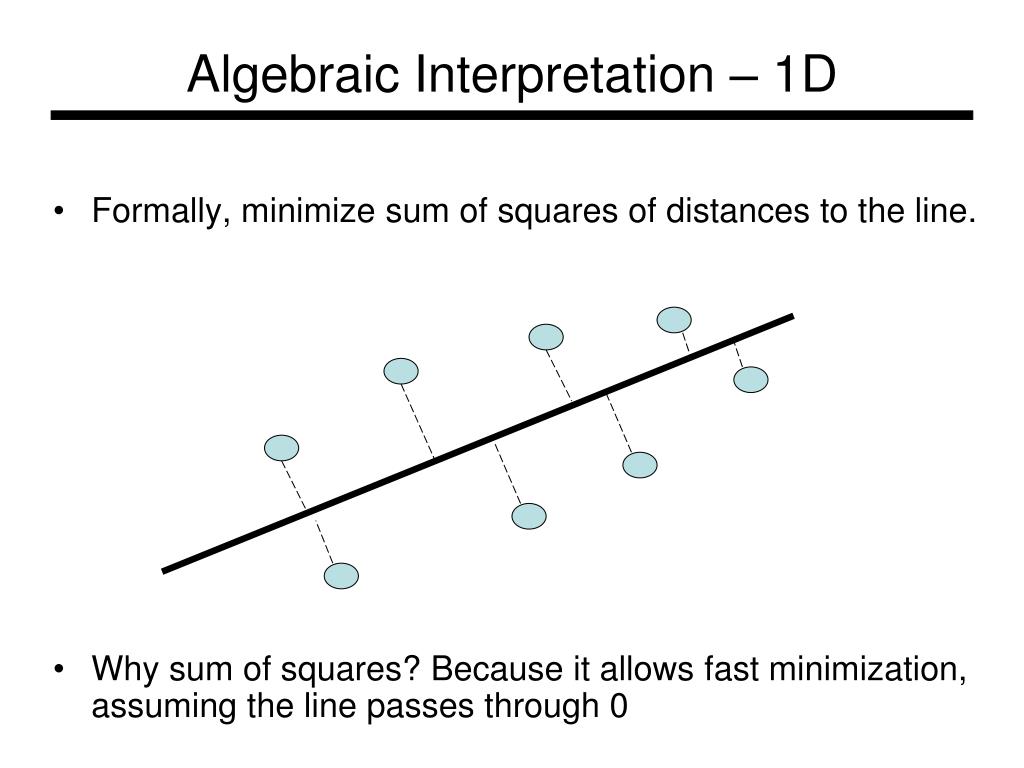 Algebraic Interpretation – 1D

• Formally, minimize sum of squares of distances to the line.

• Why sum of squares? Because it allows fast minimization, assuming the line passes through 0